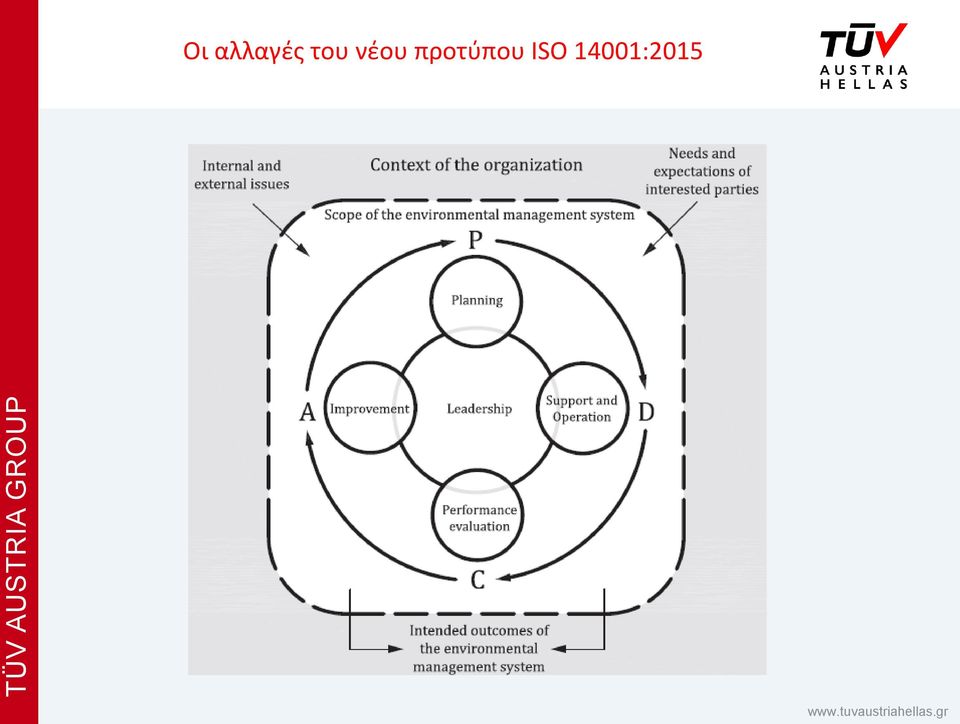 Οι αλλαγές του νέου προτύπου ISO 14001:2015

TÜV AUSTRIA HELLAS

TÜV AUSTRIA GROUP

Internal and external issues

Context of the organization

Needs and expectations of interested parties

Scope of the environmental management system

P

Planning

A

Improvement

Leadership

Support and Operation

D

Performance evaluation

C

Intended outcomes of the environmental management system

www.tuvaustriahellas.gr